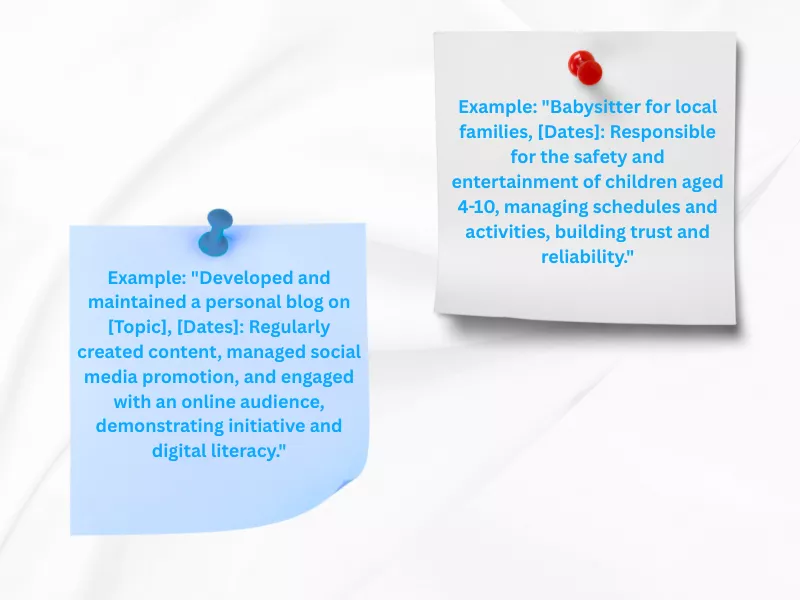 Example: "Babysitter for local families, [Dates]: Responsible for the safety and entertainment of children aged 4-10, managing schedules and activities, building trust and reliability."

Example: "Developed and maintained a personal blog on [Topic], [Dates]: Regularly created content, managed social media promotion, and engaged with an online audience, demonstrating initiative and digital literacy."